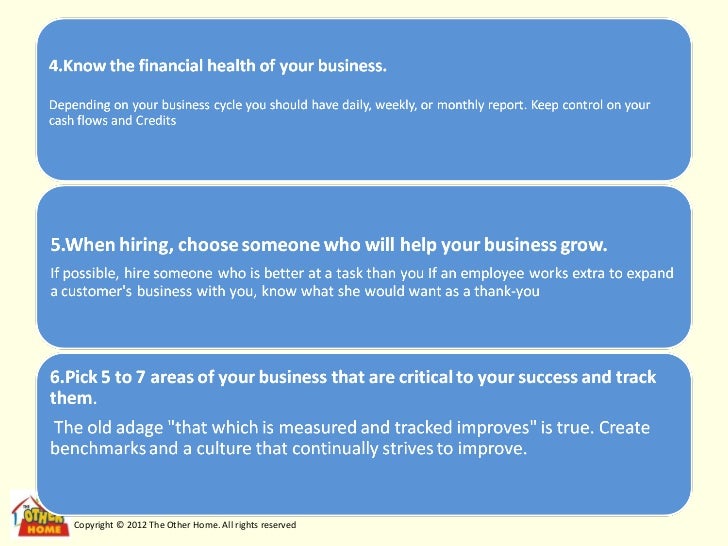 4.Know the financial health of your business.

Depending on your business cycle you should have daily, weekly, or monthly report. Keep control on your cash flows and Credits

5.When hiring, choose someone who will help your business grow.

If possible, hire someone who is better at a task than you If an employee works extra to expand a customer's business with you, know what she would want as a thank-you

6.Pick 5 to 7 areas of your business that are critical to your success and track them.

The old adage "that which is measured and tracked improves" is true. Create benchmarks and a culture that continually strives to improve.

THE OTHER HOME

Copyright © 2012 The Other Home. All rights reserved